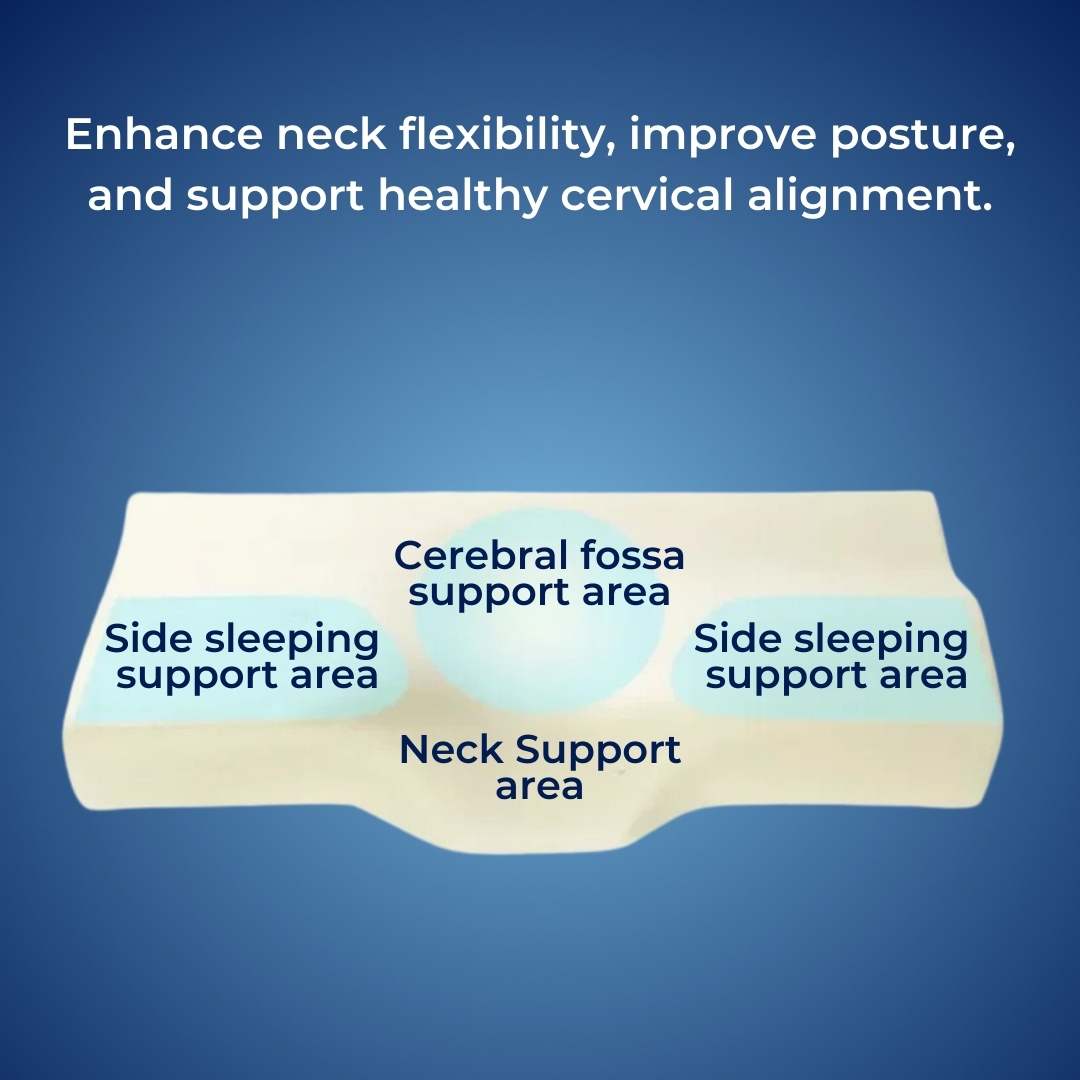 Enhance neck flexibility, improve posture, and support healthy cervical alignment.

Cerebral fossa support area

Side sleeping support area

Side sleeping support area

Neck Support area